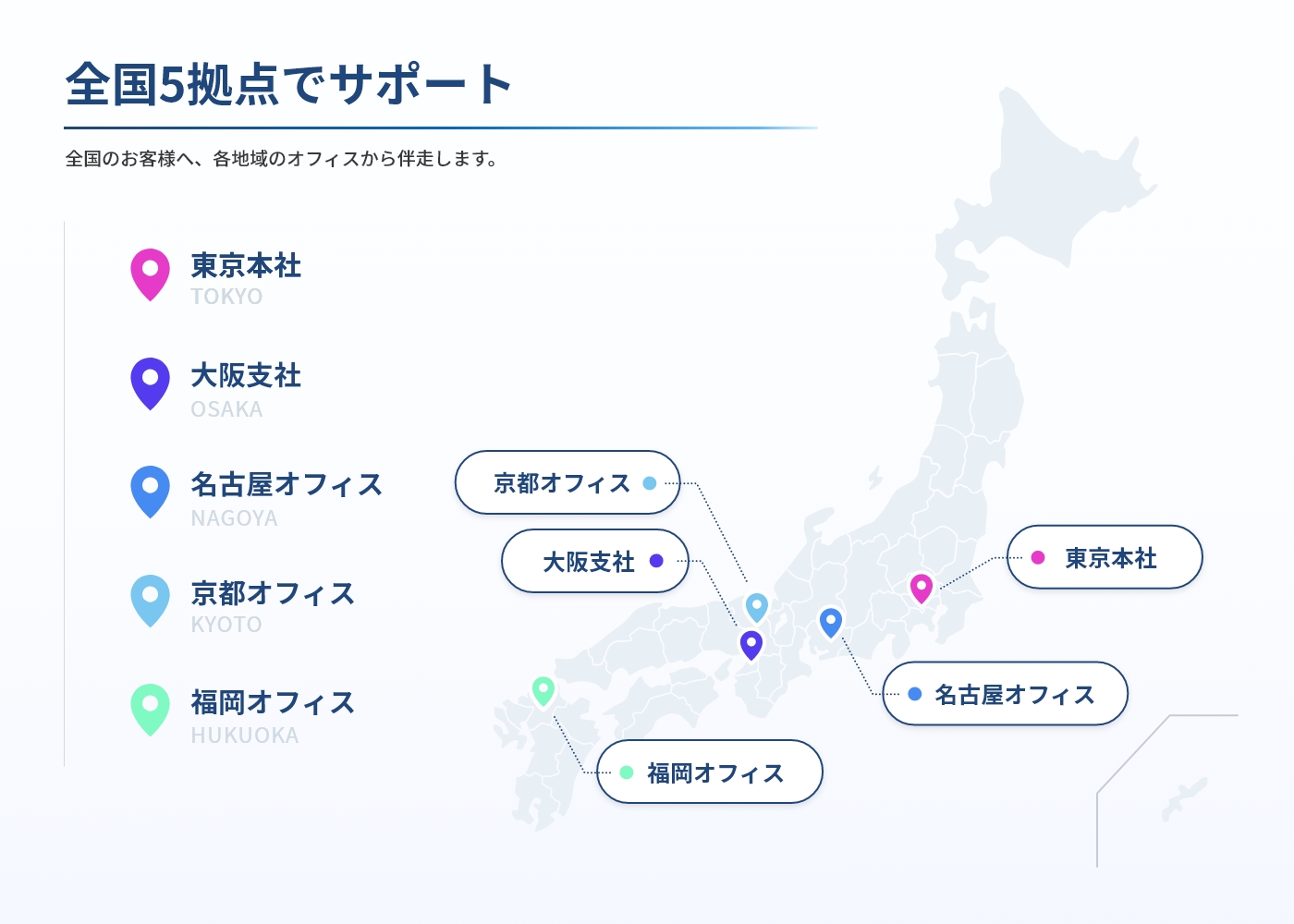 全国5拠点でサポート

全国のお客様へ、各地域のオフィスから伴走します。

東京本社
TOKYO

大阪支社
OSAKA

名古屋オフィス
NAGOYA

京都オフィス
KYOTO

福岡オフィス
HUKUOKA

京都オフィス

大阪支社

東京本社

名古屋オフィス

福岡オフィス